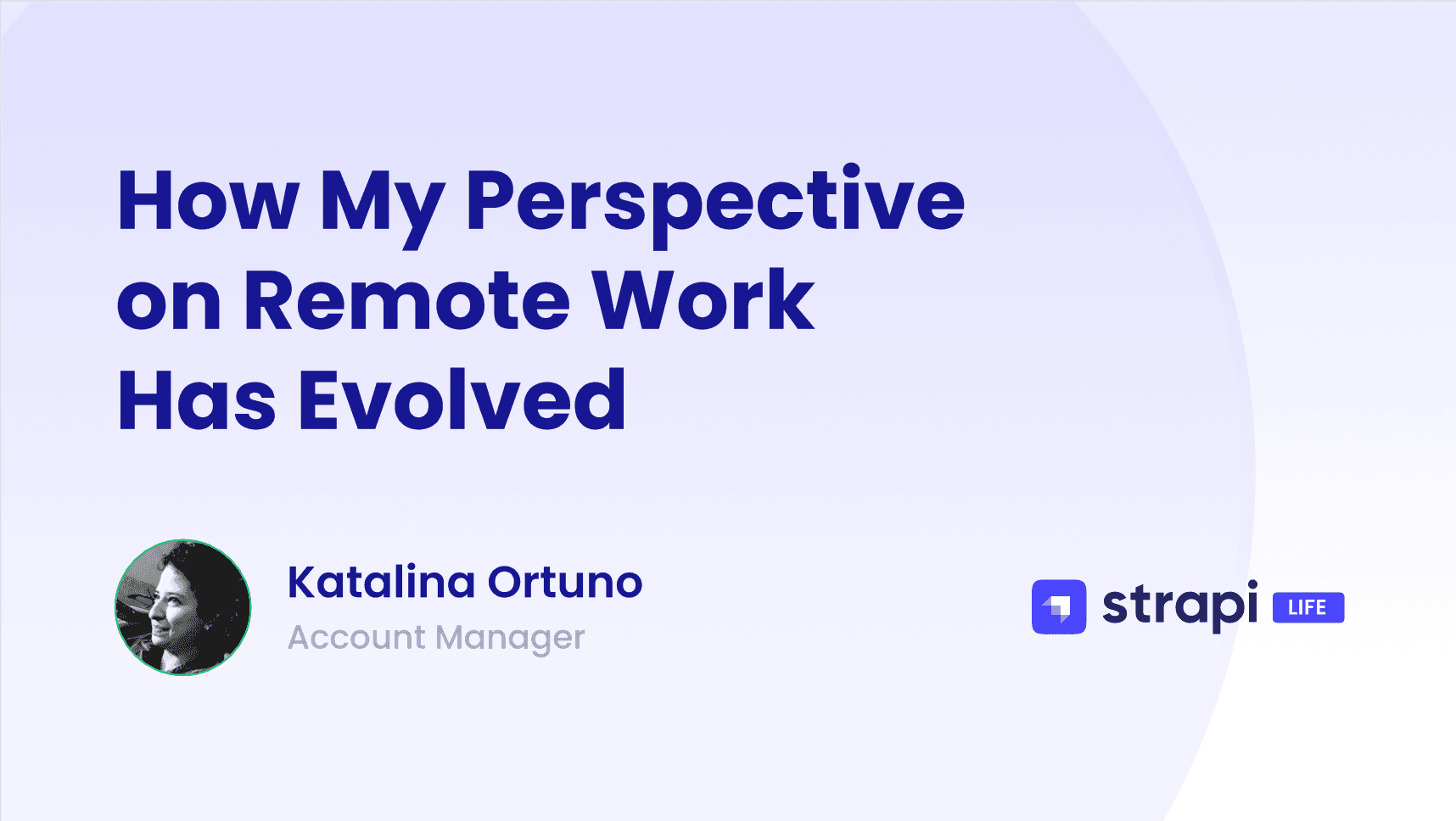 How My Perspective on Remote Work Has Evolved

Katalina Ortuno
Account Manager

strapi LIFE